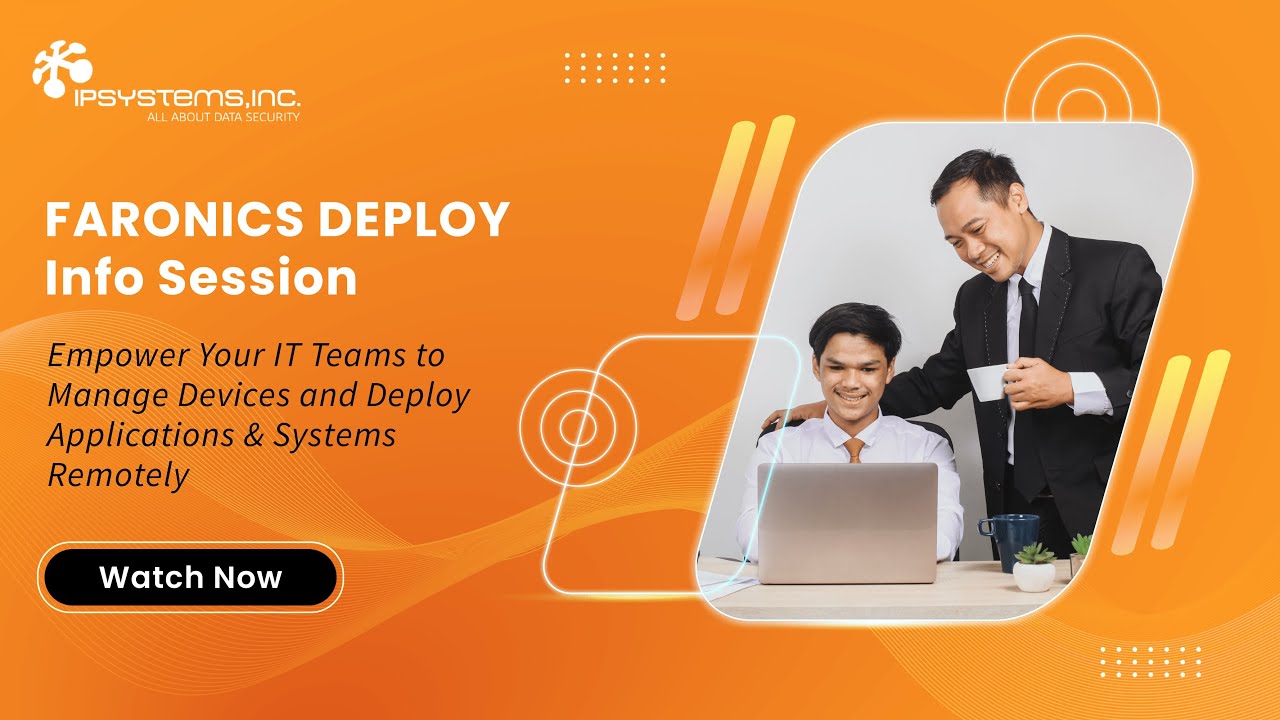 IPSYSTEMS,INC.
ALL ABOUT DATA SECURITY

FARONICS DEPLOY
Info Session

Empower Your IT Teams to Manage Devices and Deploy Applications & Systems Remotely

Watch Now